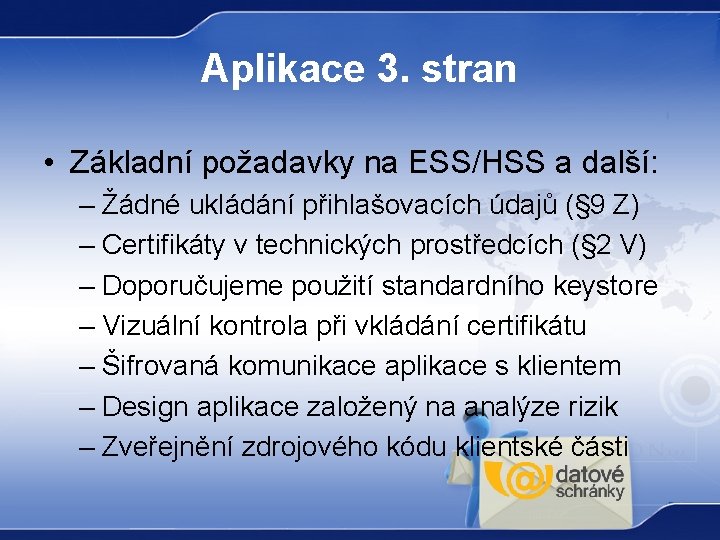 Aplikace 3. stran

• Základní požadavky na ESS/HSS a další:
– Žádné ukládání přihlašovacích údajů (§9 Z)
– Certifikáty v technických prostředcích (§2 V)
– Doporučujeme použití standardního keystore
– Vizuální kontrola při vkládání certifikátu
– Šifrovaná komunikace aplikace s klientem
– Design aplikace založený na analýze rizik
– Zveřejnění zdrojového kódu klientské části

datové schránky